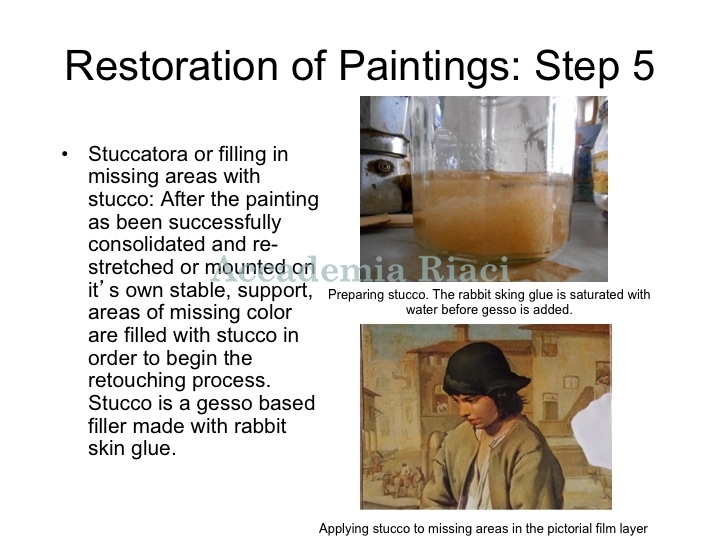 Restoration of Paintings: Step 5

• Stuccatora or filling in missing areas with stucco: After the painting as been successfully consolidated and re-stretched or mounted on it's own stable, support, areas of missing color are filled with stucco in order to begin the retouching process. Stucco is a gesso based filler made with rabbit skin glue.

Accademia Riaci

Preparing stucco. The rabbit sking glue is saturated with water before gesso is added.

Applying stucco to missing areas in the pictorial film layer